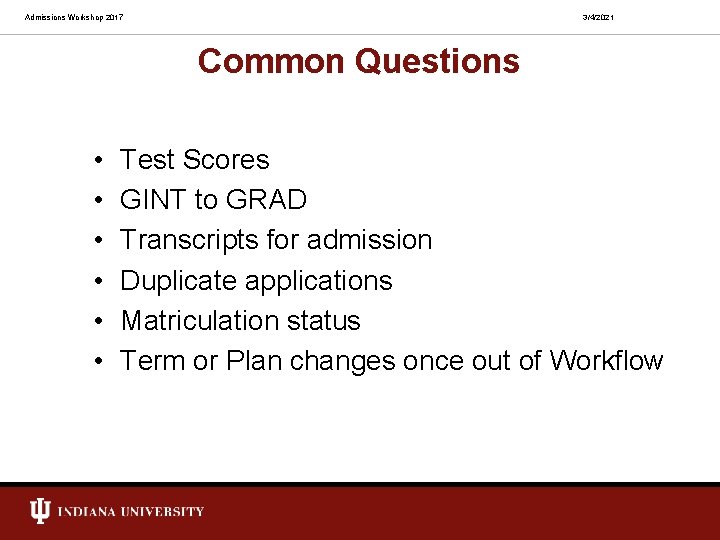 Admissions Workshop 2017

3/4/2021

Common Questions

• Test Scores
• GINT to GRAD
• Transcripts for admission
• Duplicate applications
• Matriculation status
• Term or Plan changes once out of Workflow

INDIANA UNIVERSITY